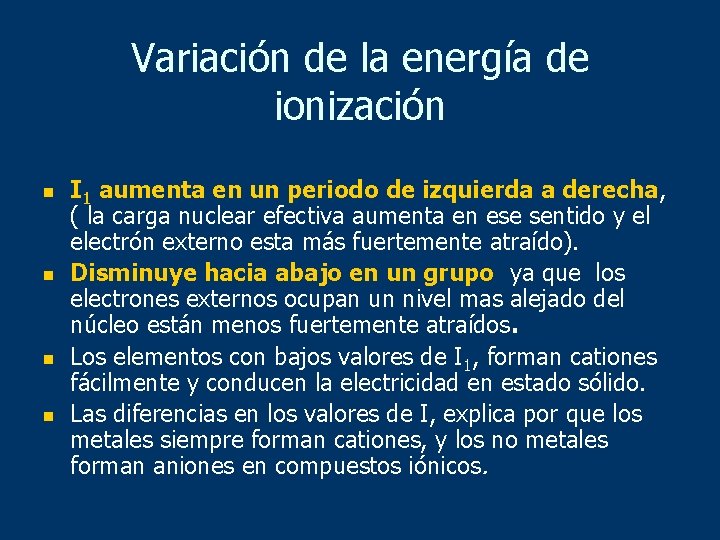 Variación de la energía de ionización

- $I_1$ aumenta en un periodo de izquierda a derecha, ( la carga nuclear efectiva aumenta en ese sentido y el electrón externo esta más fuertemente atraído).
- Disminuye hacia abajo en un grupo ya que los electrones externos ocupan un nivel mas alejado del núcleo están menos fuertemente atraídos.
- Los elementos con bajos valores de $I_1$, forman cationes fácilmente y conducen la electricidad en estado sólido.
- Las diferencias en los valores de I, explica por que los metales siempre forman cationes, y los no metales forman aniones en compuestos iónicos.